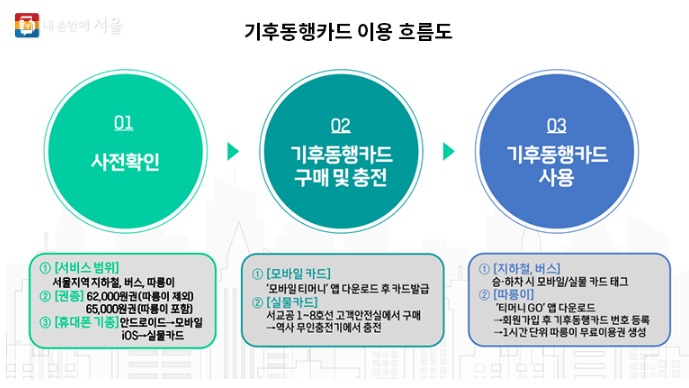 내 손안에 서울

기후동행카드 이용 흐름도

01
사전확인

02
기후동행카드 구매 및 충전

03
기후동행카드 사용

① [서비스 범위]
서울지역 지하철, 버스, 따릉이
② [권종] 62,000원권(따릉이 제외)
65,000원권(따릉이 포함)
③ [휴대폰 기종] 안드로이드→모바일
iOS→실물카드

① [모바일 카드]
'모바일 티머니' 앱 다운로드 후 카드발급
② [실물카드]
서교공 1~8호선 고객안전실에서 구매
→역사 무인충전기에서 충전

① [지하철, 버스]
승·하차 시 모바일/실물 카드 태그
② [따릉이]
'티머니 GO' 앱 다운로드
→회원가입 후 기후동행카드 번호 등록
→1시간 단위 따릉이 무료이용권 생성